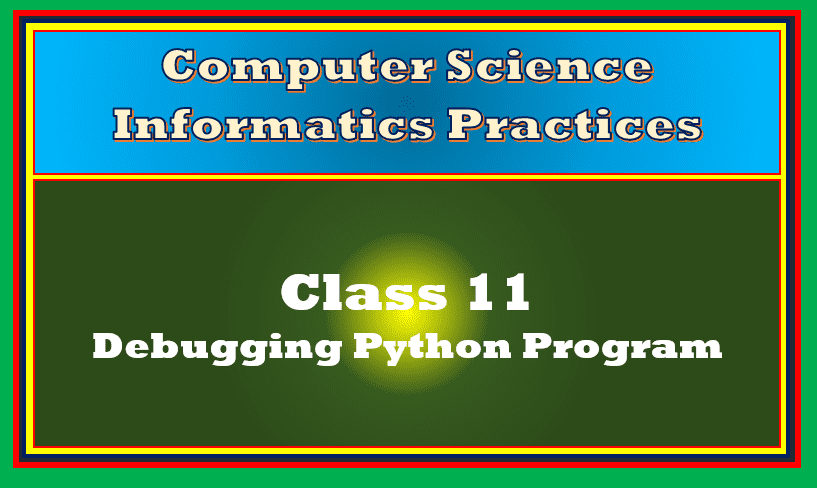 Computer Science
Informatics Practices

Class 11
Debugging Python Program